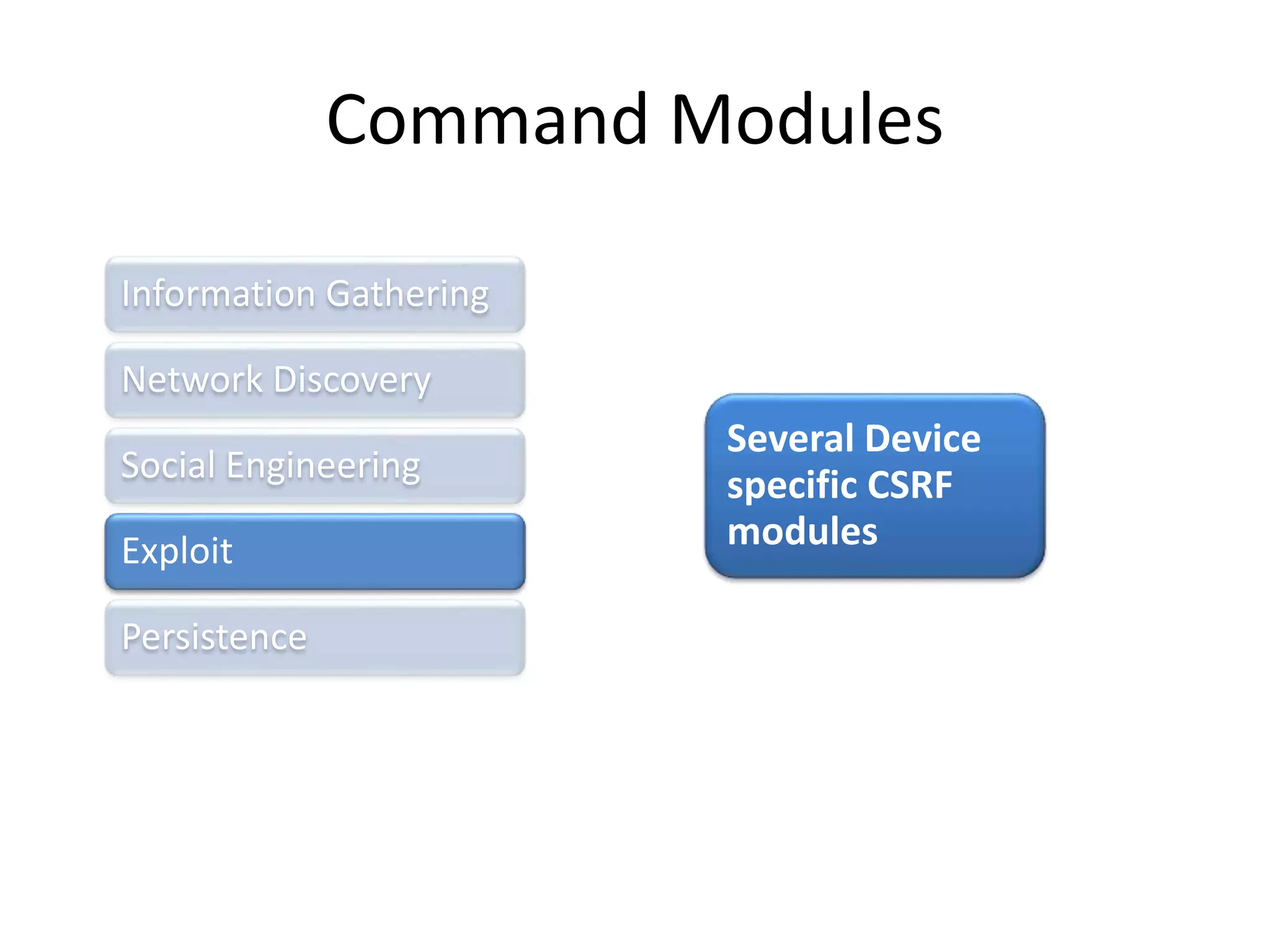 Command Modules

Information Gathering

Network Discovery

Social Engineering

Exploit

Persistence

Several Device specific CSRF modules